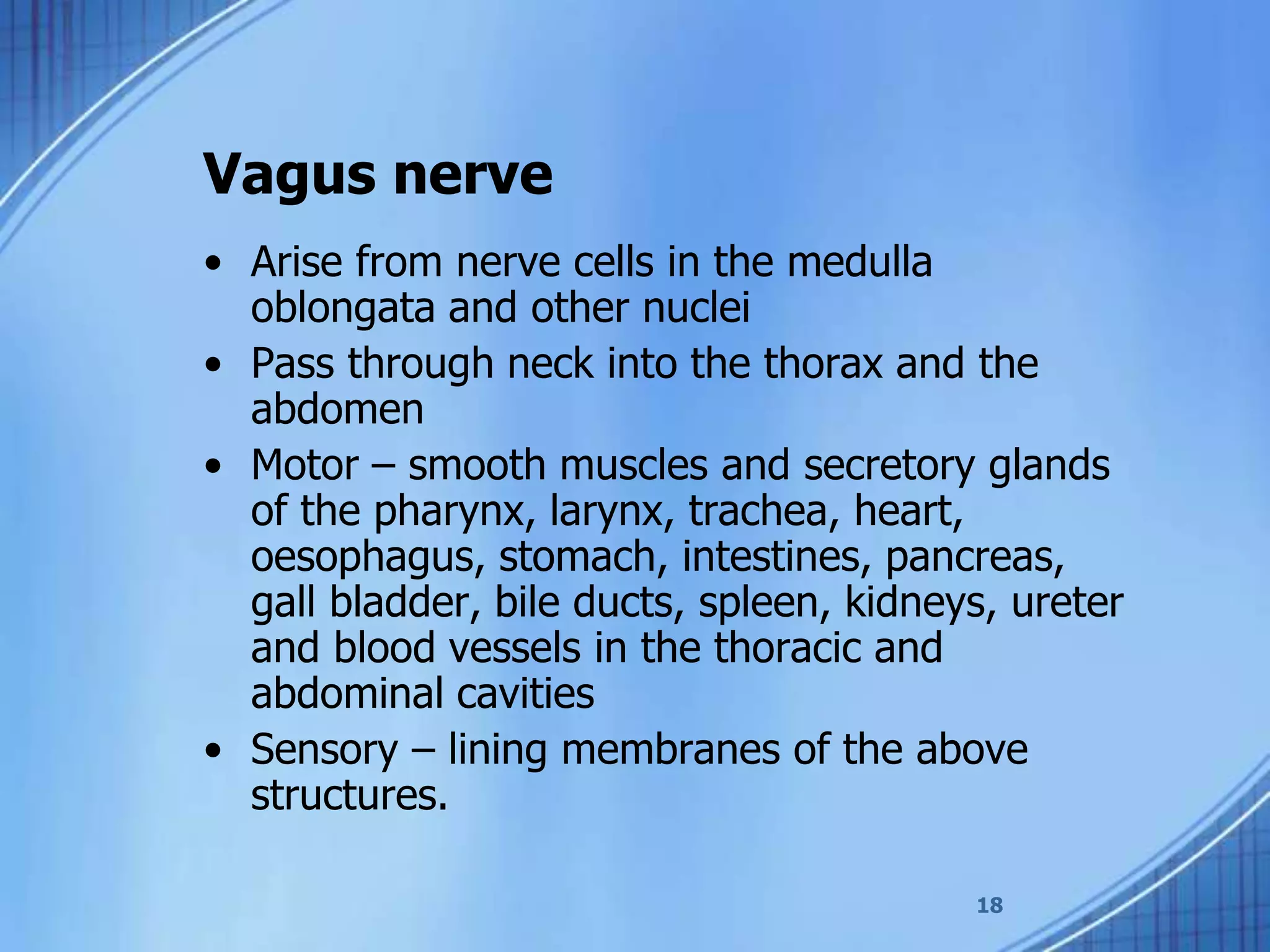 Vagus nerve

• Arise from nerve cells in the medulla oblongata and other nuclei
• Pass through neck into the thorax and the abdomen
• Motor – smooth muscles and secretory glands of the pharynx, larynx, trachea, heart, oesophagus, stomach, intestines, pancreas, gall bladder, bile ducts, spleen, kidneys, ureter and blood vessels in the thoracic and abdominal cavities
• Sensory – lining membranes of the above structures.

18